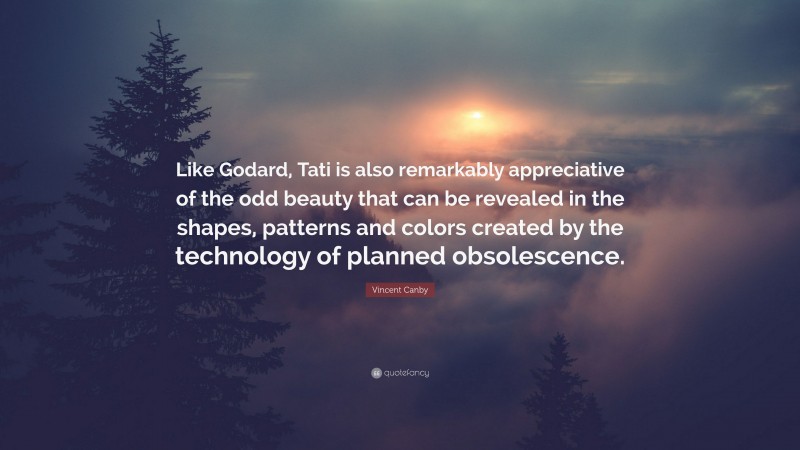 Like Godard, Tati is also remarkably appreciative of the odd beauty that can be revealed in the shapes, patterns and colors created by the technology of planned obsolescence.

Vincent Canby

quotefancy